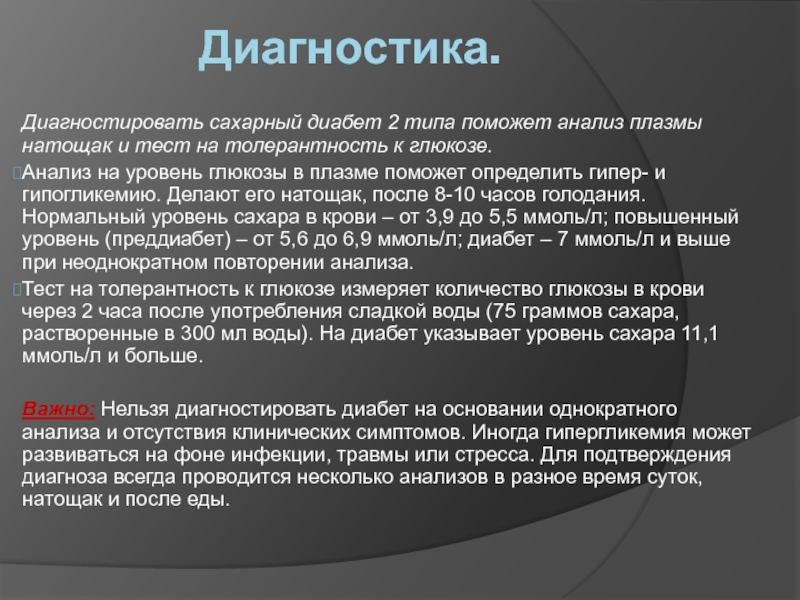 Диагностика.

Диагностировать сахарный диабет 2 типа поможет анализ плазмы натощак и тест на толерантность к глюкозе.

Анализ на уровень глюкозы в плазме поможет определить гипер- и гипогликемию. Делают его натощак, после 8-10 часов голодания. Нормальный уровень сахара в крови – от 3,9 до 5,5 ммоль/л; повышенный уровень (преддиабет) – от 5,6 до 6,9 ммоль/л; диабет – 7 ммоль/л и выше при неоднократном повторении анализа.

Тест на толерантность к глюкозе измеряет количество глюкозы в крови через 2 часа после употребления сладкой воды (75 граммов сахара, растворенные в 300 мл воды). На диабет указывает уровень сахара 11,1 ммоль/л и больше.

Важно: Нельзя диагностировать диабет на основании однократного анализа и отсутствия клинических симптомов. Иногда гипергликемия может развиваться на фоне инфекции, травмы или стресса. Для подтверждения диагноза всегда проводится несколько анализов в разное время суток, натощак и после еды.